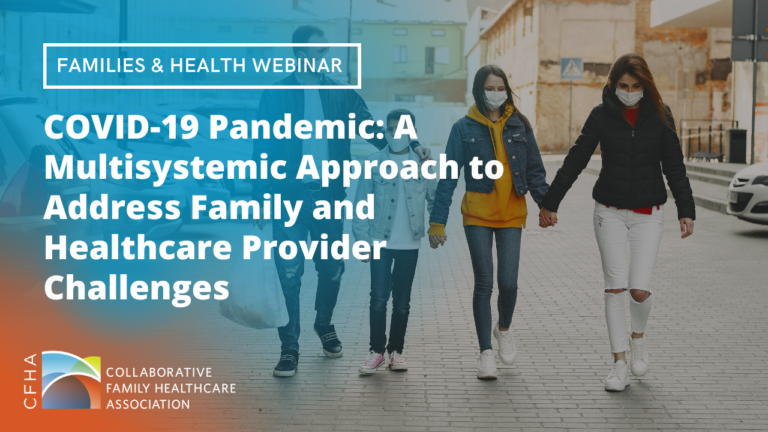 FAMILIES & HEALTH WEBINAR

COVID-19 Pandemic: A Multisystemic Approach to Address Family and Healthcare Provider Challenges

CFHA

COLLABORATIVE FAMILY HEALTHCARE ASSOCIATION